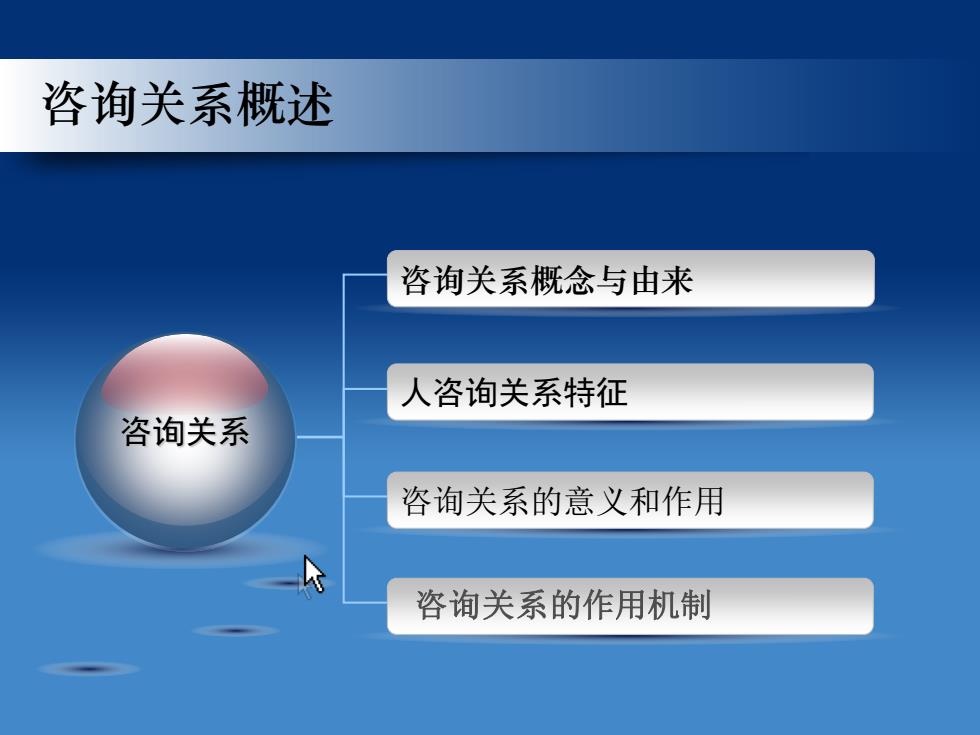 咨询关系概述

咨询关系

咨询关系概念与由来

人咨询关系特征

咨询关系的意义和作用

咨询关系的作用机制